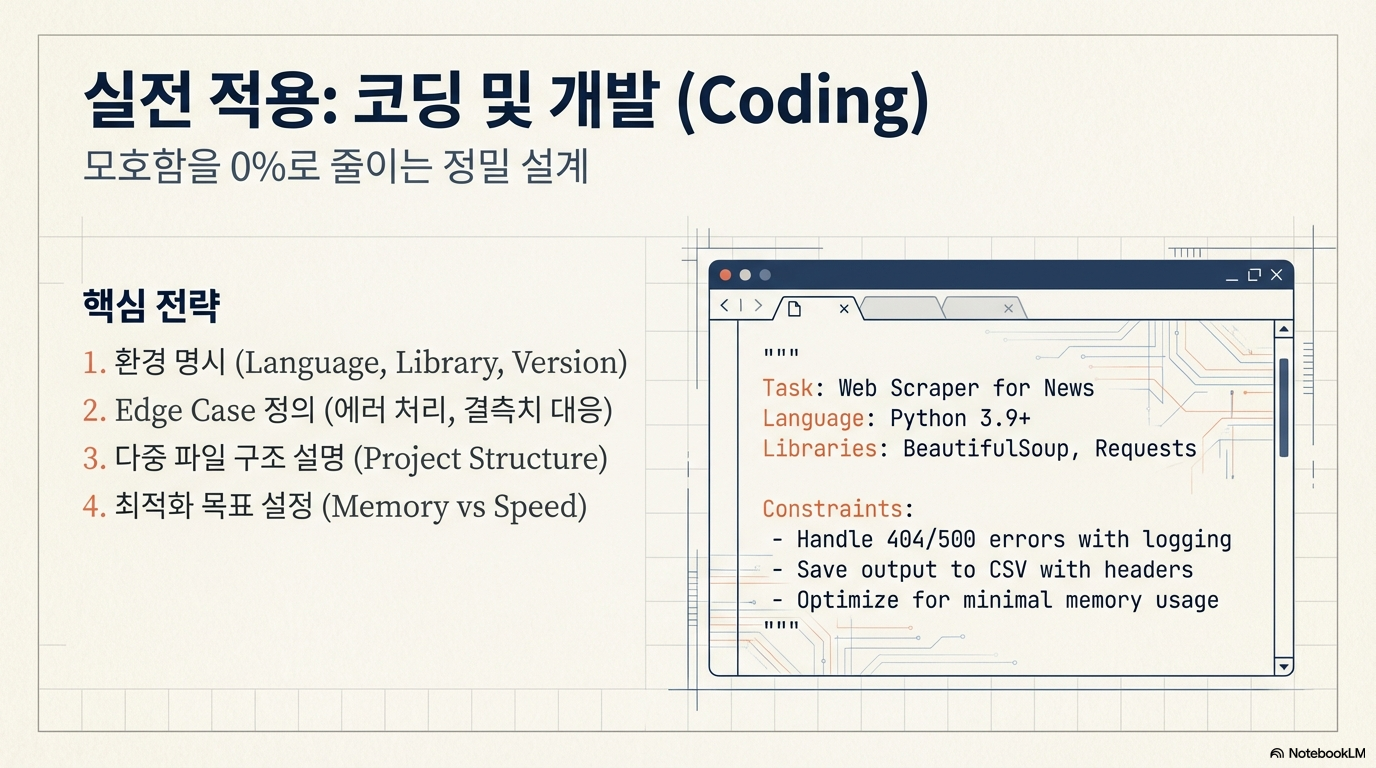 실전 적용: 코딩 및 개발 (Coding)

모호함을 0%로 줄이는 정밀 설계

핵심 전략

1. 환경 명시 (Language, Library, Version)
2. Edge Case 정의 (에러 처리, 결측치 대응)
3. 다중 파일 구조 설명 (Project Structure)
4. 최적화 목표 설정 (Memory vs Speed)

"""
Task: Web Scraper for News
Language: Python 3.9+
Libraries: BeautifulSoup, Requests

Constraints:
 - Handle 404/500 errors with logging
 - Save output to CSV with headers
 - Optimize for minimal memory usage
"""

NotebookLM